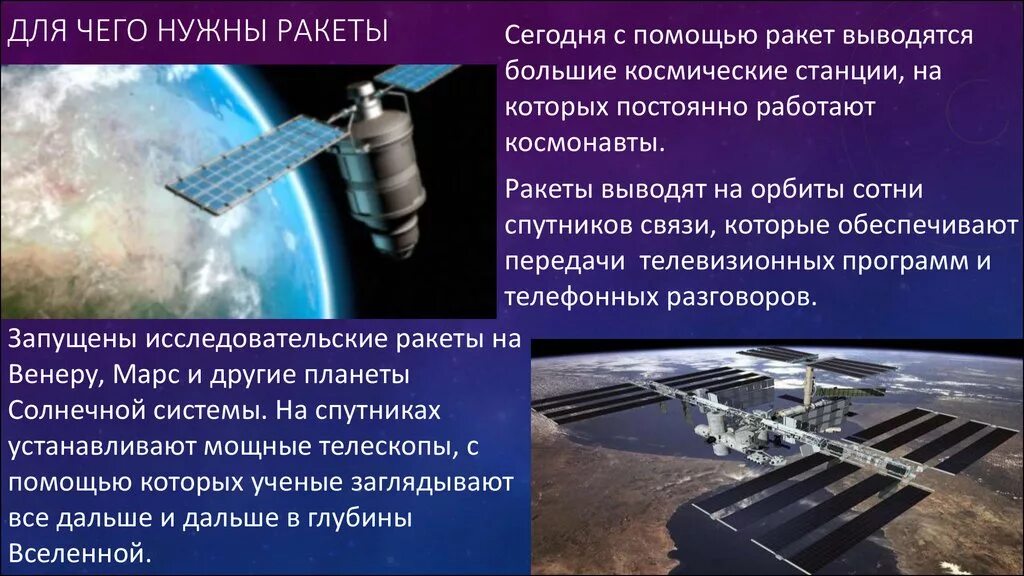 ДЛЯ ЧЕГО НУЖНЫ РАКЕТЫ

Сегодня с помощью ракет выводятся большие космические станции, на которых постоянно работают космонавты.

Ракеты выводят на орбиты сотни спутников связи, которые обеспечивают передачи телевизионных программ и телефонных разговоров.

Запущены исследовательские ракеты на Венеру, Марс и другие планеты Солнечной системы. На спутниках устанавливают мощные телескопы, с помощью которых ученые заглядывают все дальше и дальше в глубины Вселенной.